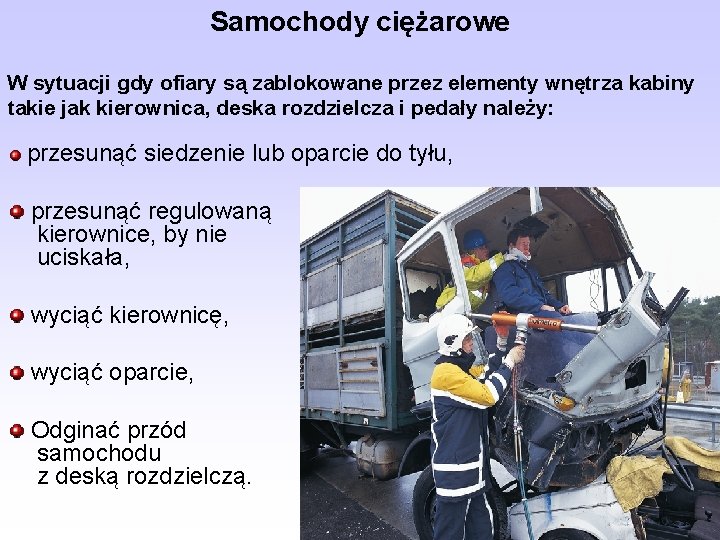 Samochody ciężarowe

W sytuacji gdy ofiary są zablokowane przez elementy wnętrza kabiny takie jak kierownica, deska rozdzielcza i pedały należy:

przesunąć siedzenie lub oparcie do tyłu,

przesunąć regulowaną kierownice, by nie uciskała,

wyciąć kierownicę,

wyciąć oparcie,

Odginać przód samochodu z deską rozdzielczą.